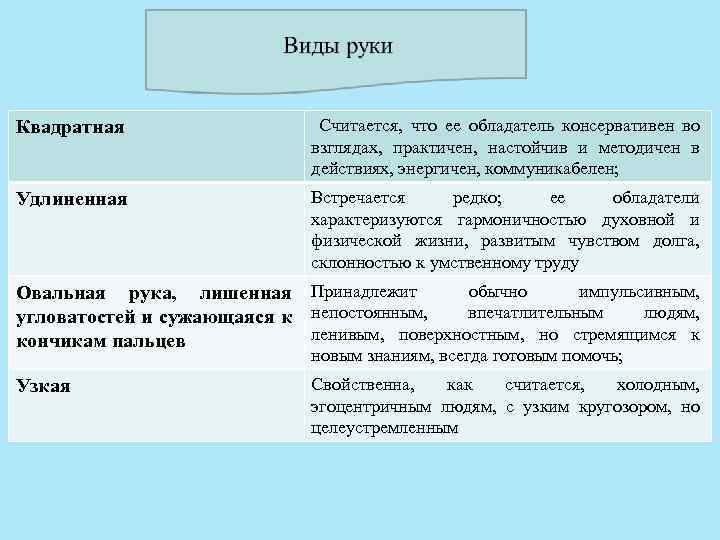 Виды руки

| Квадратная | Считается, что ее обладатель консервативен во взглядах, практичен, настойчив и методичен в действиях, энергичен, коммуникабелен; |
|---|---|
| Удлиненная | Встречается редко; ее обладатели характеризуются гармоничностью духовной и физической жизни, развитым чувством долга, склонностью к умственному труду |
| Овальная рука, лишенная угловатостей и сужающаяся к кончикам пальцев | Принадлежит обычно импульсивным, непостоянным, впечатлительным людям, ленивым, поверхностным, но стремящимся к новым знаниям, всегда готовым помочь; |
| Узкая | Свойственна, как считается, холодным, эгоцентричным людям, с узким кругозором, но целеустремленным |